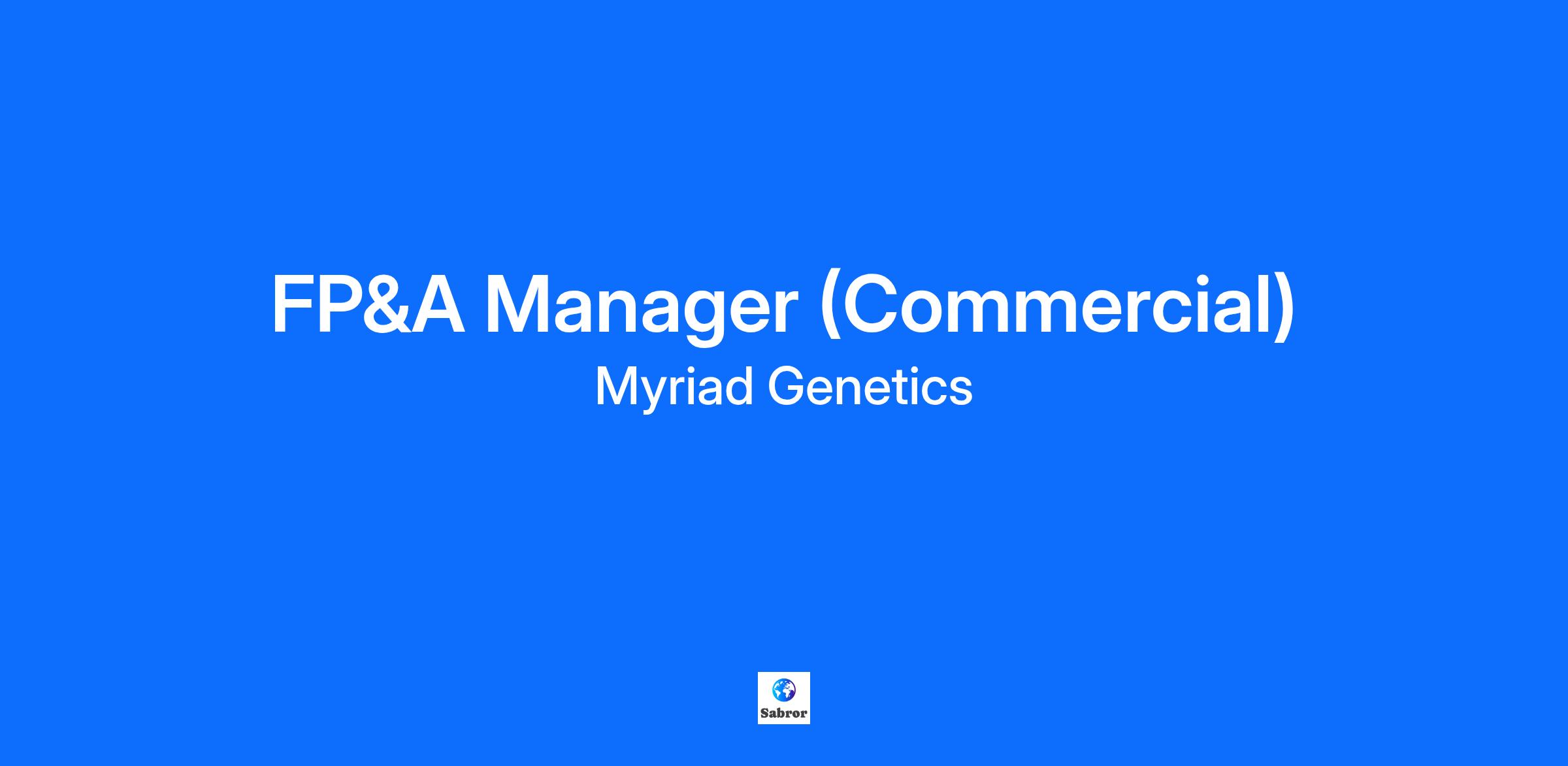 FP&A Manager (Commercial)
Myriad Genetics

Sabror